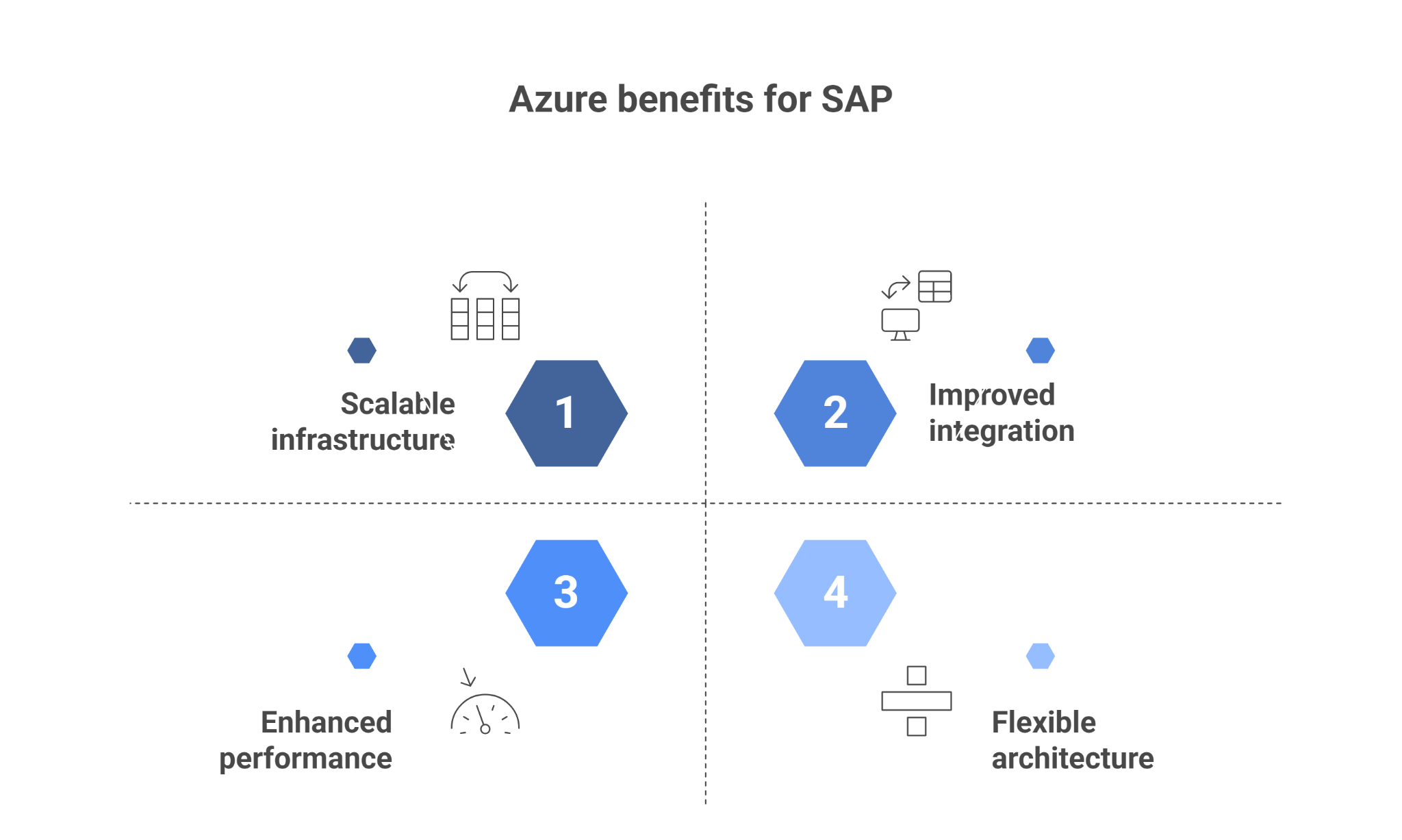 Azure benefits for SAP

Scalable infrastructure

1

2

Improved integration

3

Enhanced performance

4

Flexible architecture